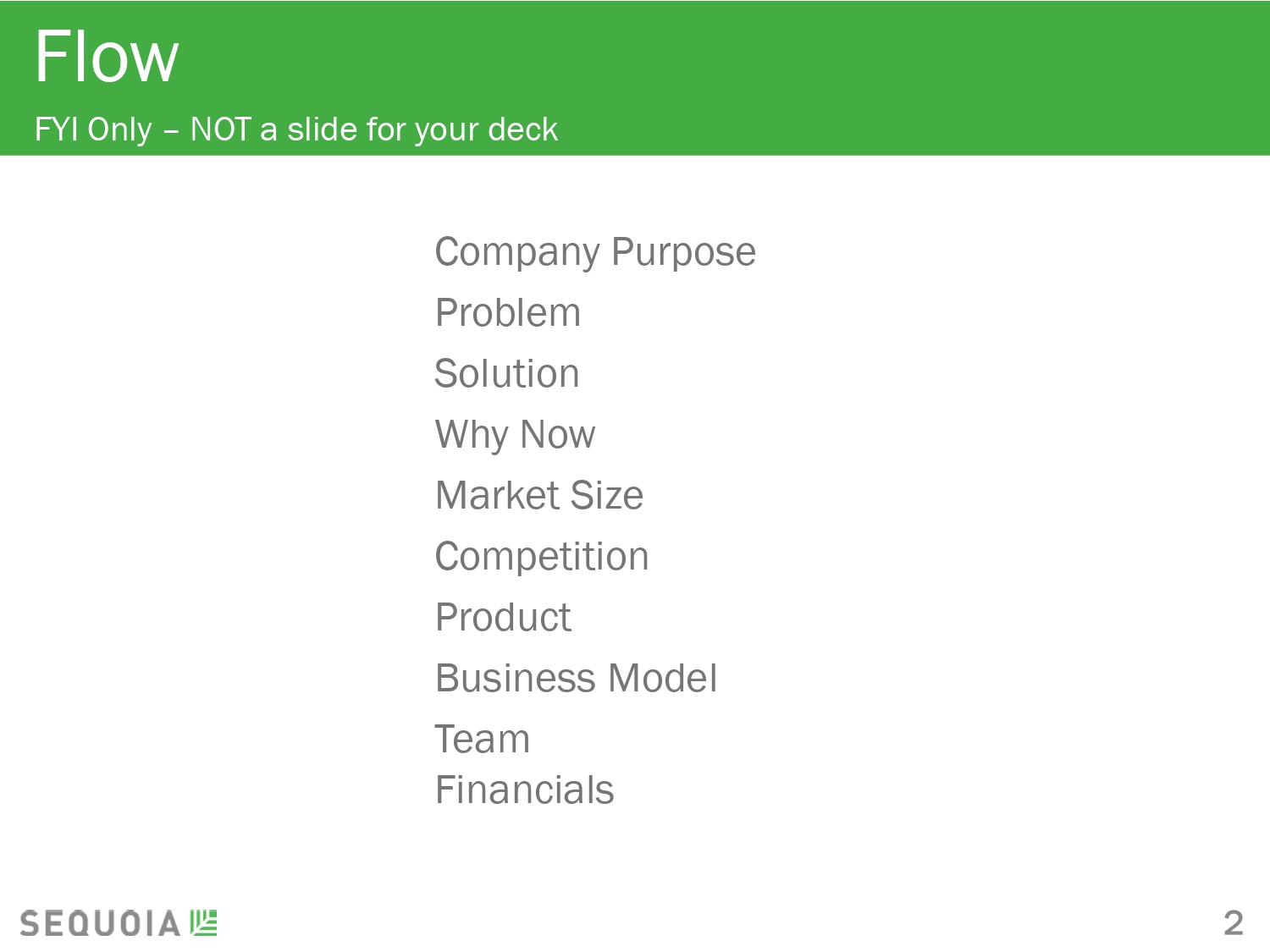 Flow

FYI Only – NOT a slide for your deck

Company Purpose
Problem
Solution
Why Now
Market Size
Competition
Product
Business Model
Team
Financials

SEQUOIA

2